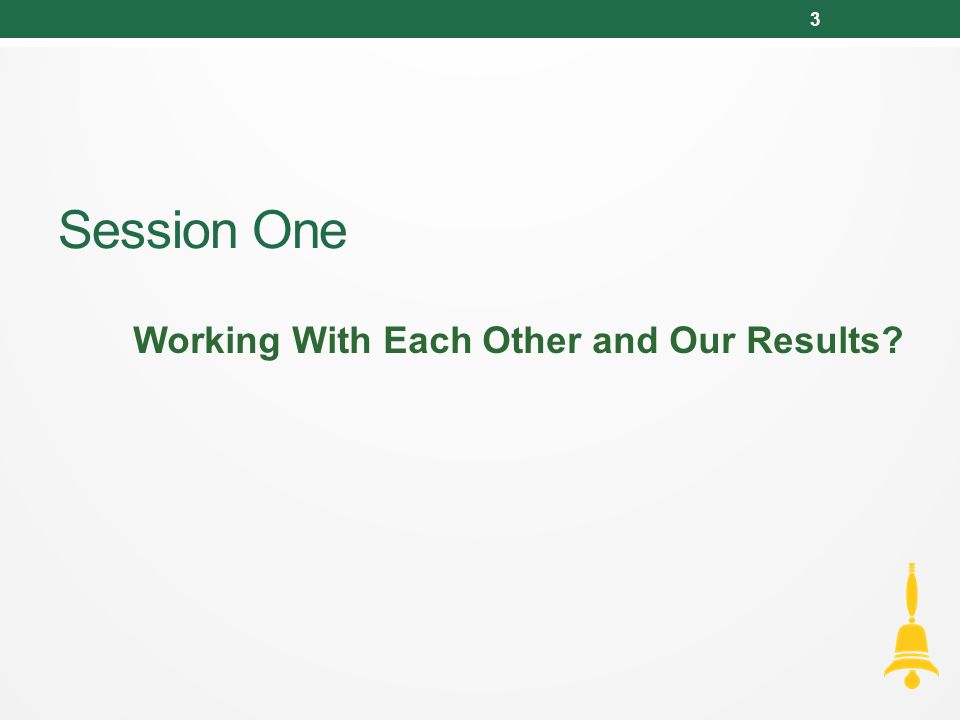 3

Session One

Working With Each Other and Our Results?